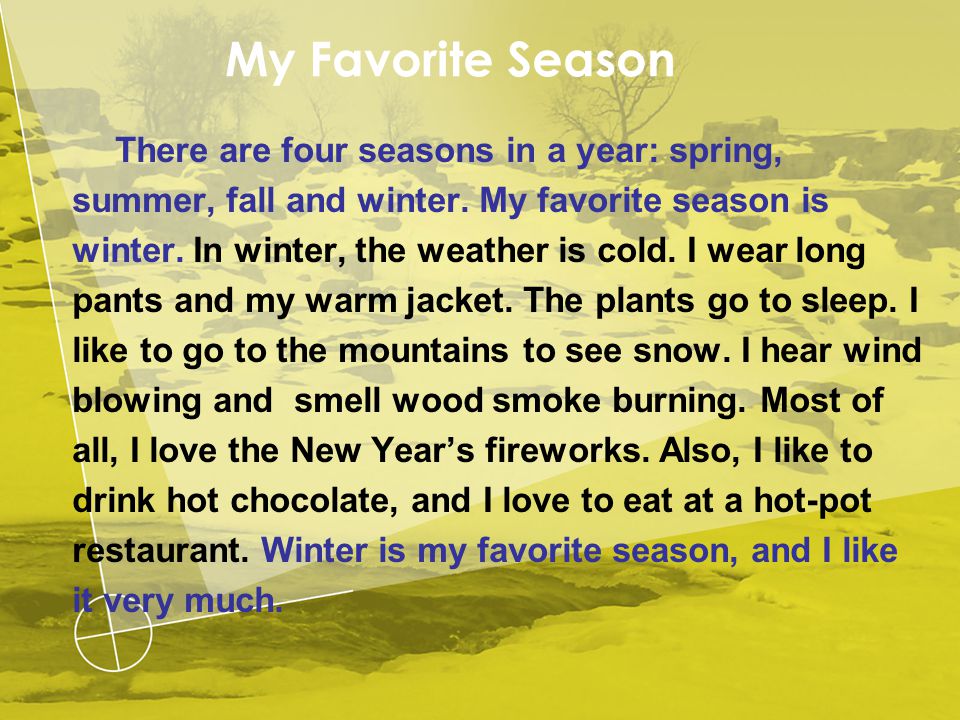 My Favorite Season

There are four seasons in a year: spring, summer, fall and winter. My favorite season is winter. In winter, the weather is cold. I wear long pants and my warm jacket. The plants go to sleep. I like to go to the mountains to see snow. I hear wind blowing and  smell wood smoke burning. Most of all, I love the New Year's fireworks. Also, I like to drink hot chocolate, and I love to eat at a hot-pot restaurant. Winter is my favorite season, and I like it very much.